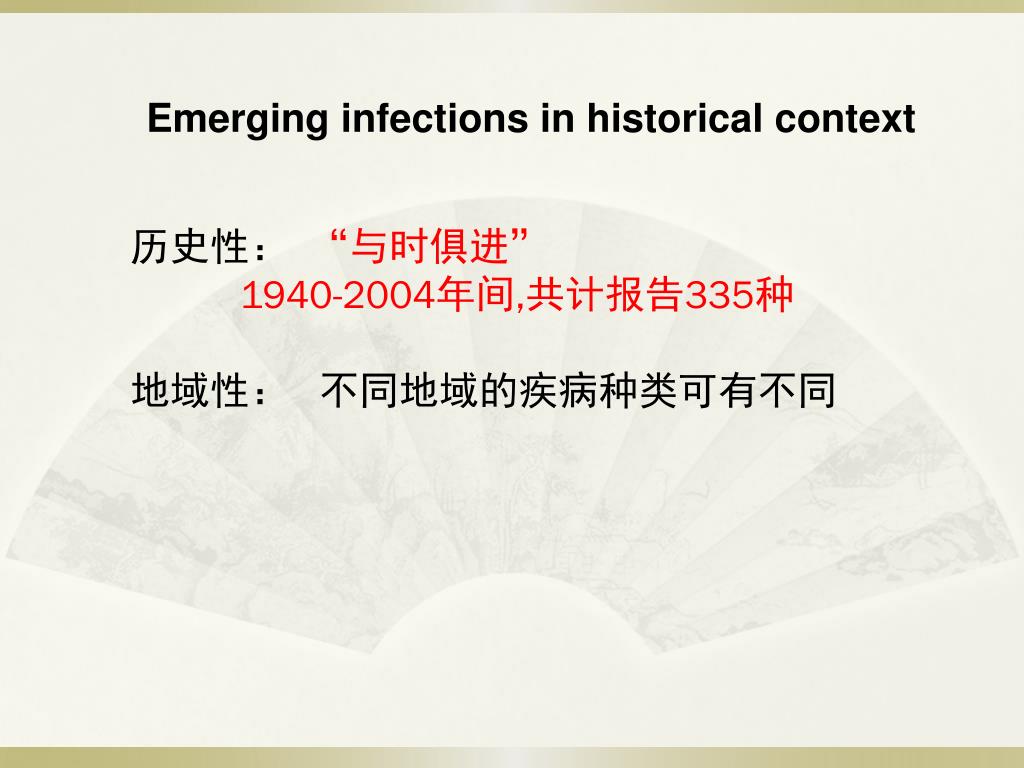 Emerging infections in historical context

历史性： “与时俱进”
1940-2004年间,共计报告335种

地域性： 不同地域的疾病种类可有不同